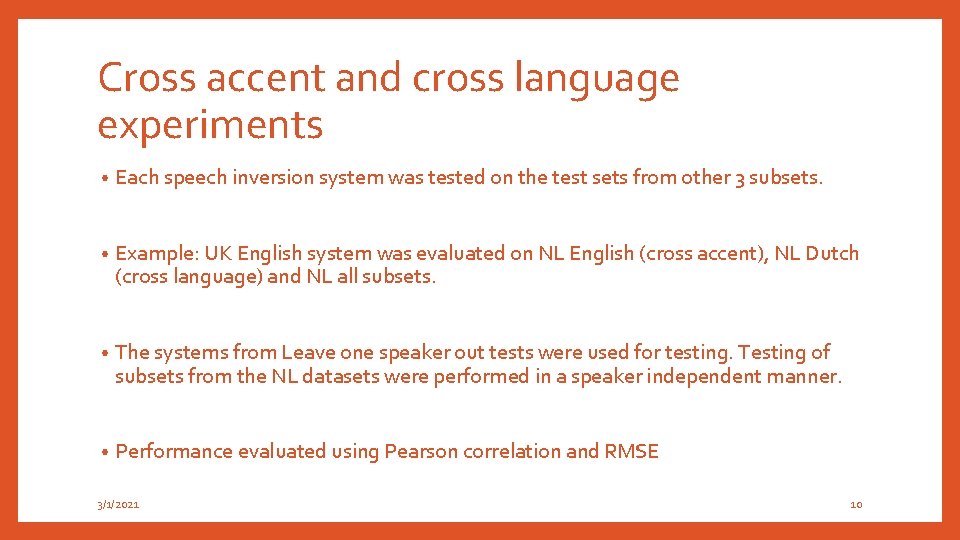 Cross accent and cross language experiments

• Each speech inversion system was tested on the test sets from other 3 subsets.

• Example: UK English system was evaluated on NL English (cross accent), NL Dutch (cross language) and NL all subsets.

• The systems from Leave one speaker out tests were used for testing. Testing of subsets from the NL datasets were performed in a speaker independent manner.

• Performance evaluated using Pearson correlation and RMSE

3/1/2021

10